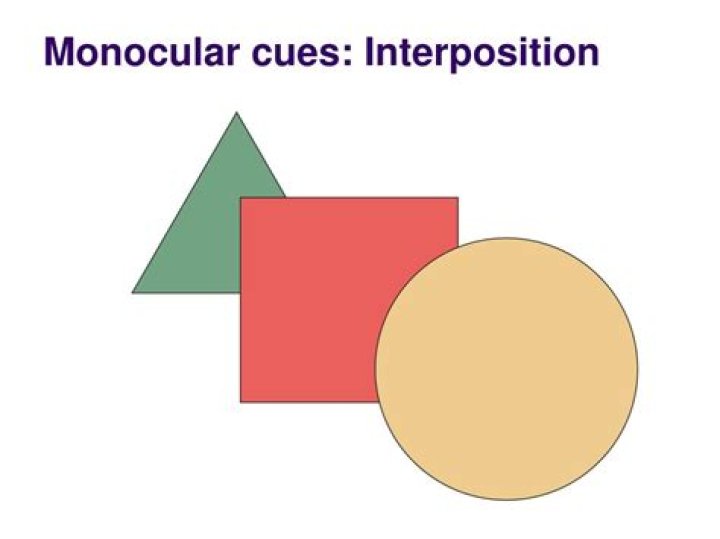 Monocular cues: Interposition